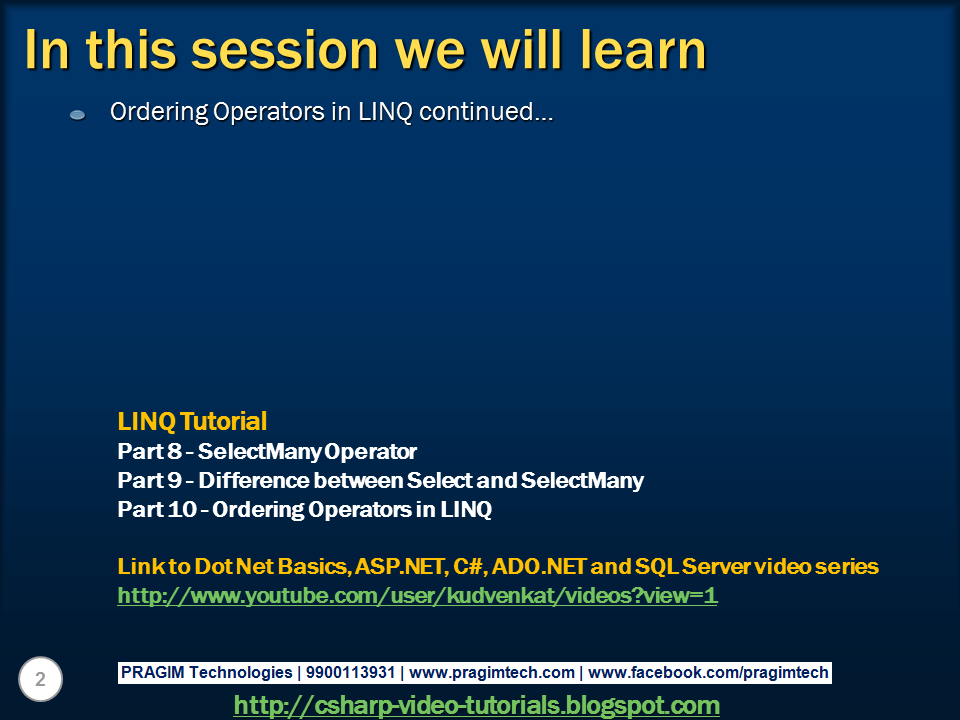 In this session we will learn

Ordering Operators in LINQ continued...

LINQ Tutorial
Part 8 - SelectMany Operator
Part 9 - Difference between Select and SelectMany
Part 10 - Ordering Operators in LINQ

Link to Dot Net Basics, ASP.NET, C#, ADO.NET and SQL Server video series
http://www.youtube.com/user/kudvenkat/videos?view=1

2

PRAGIM Technologies | 9900113931 | www.pragimtech.com | www.facebook.com/pragimtech

http://csharp-video-tutorials.blogspot.com